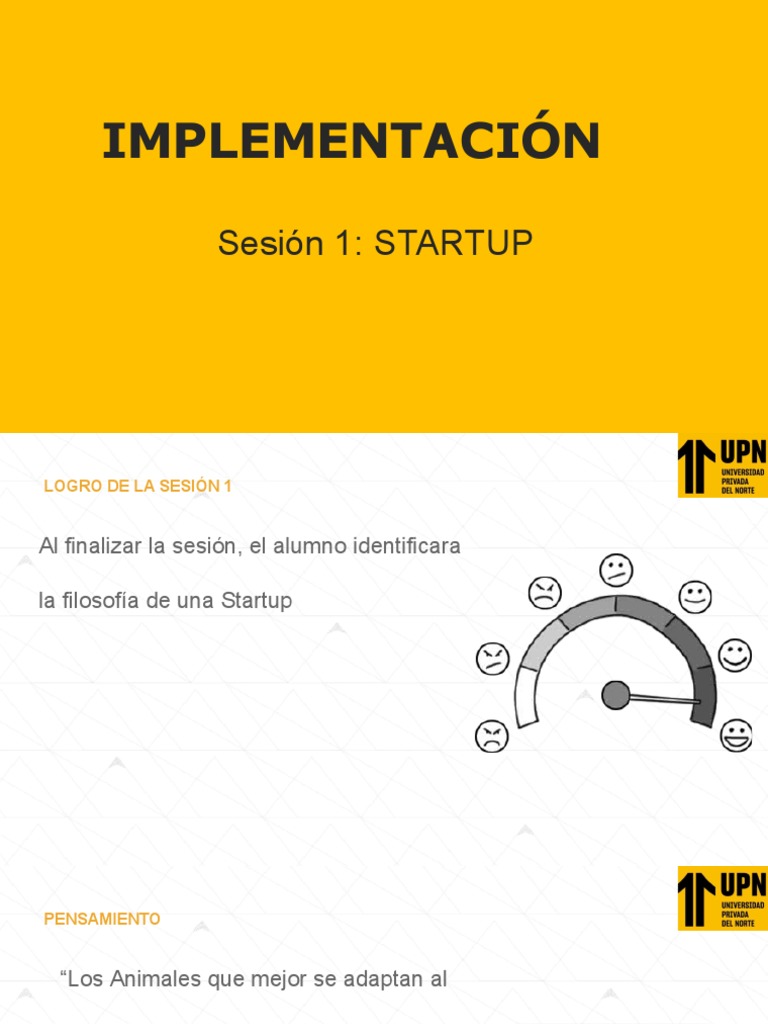 IMPLEMENTACIÓN

Sesión 1: STARTUP

UPN
UNIVERSIDAD PRIVADA DEL NORTE

LOGRO DE LA SESIÓN 1

Al finalizar la sesión, el alumno identificara

la filosofía de una Startup

UPN
UNIVERSIDAD PRIVADA DEL NORTE

PENSAMIENTO

“Los Animales que mejor se adaptan al